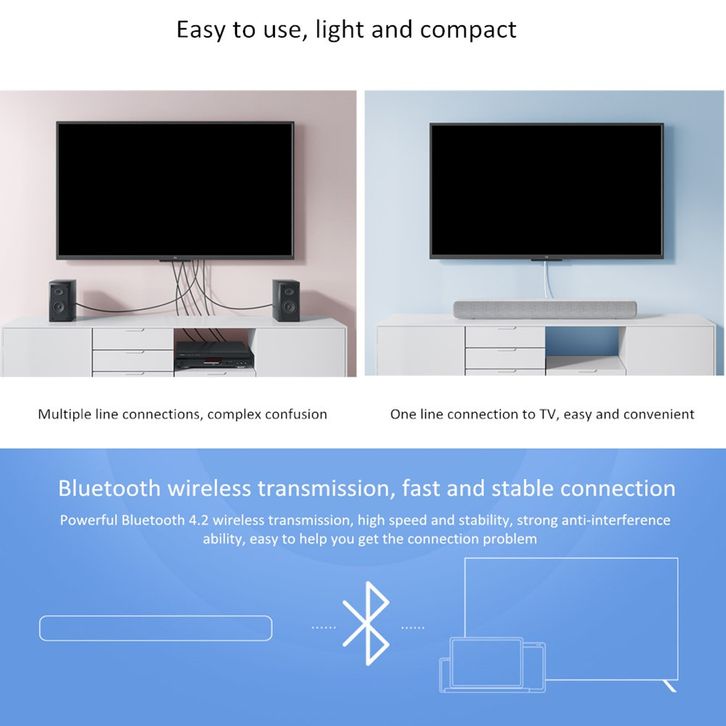 Easy to use, light and compact

Multiple line connections, complex confusion

One line connection to TV, easy and convenient

Bluetooth wireless transmission, fast and stable connection

Powerful Bluetooth 4.2 wireless transmission, high speed and stability, strong anti-interference ability, easy to help you get the connection problem